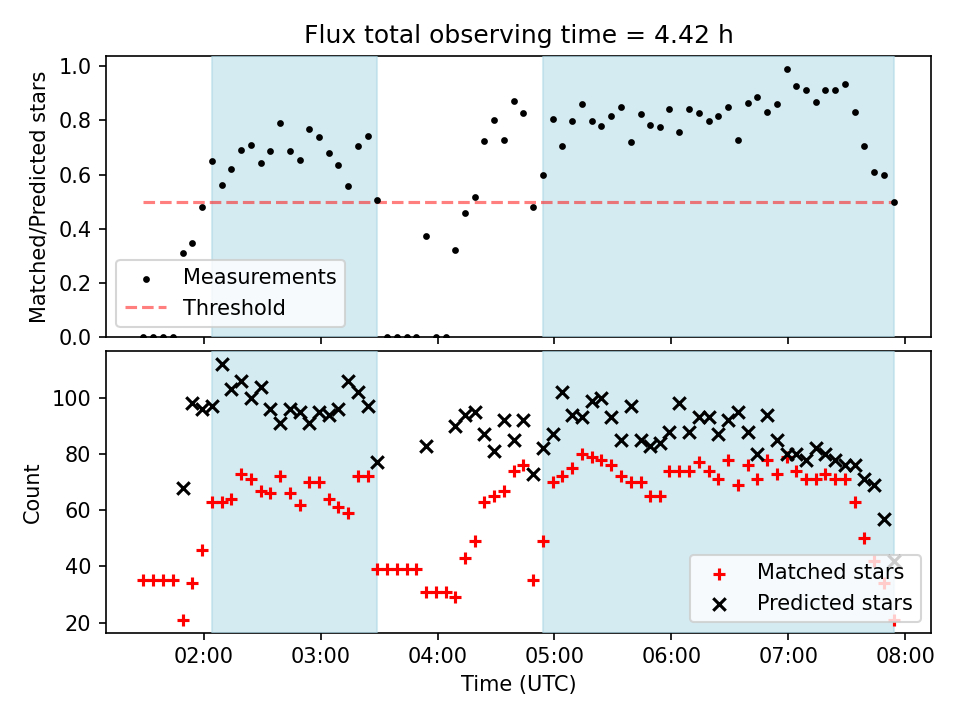 Flux total observing time = 4.42 h

Matched/Predicted stars

1.0
0.8
0.6
0.4
0.2
0.0

Measurements
Threshold

Count

100
80
60
40
20

Matched stars
Predicted stars

02:00
03:00
04:00
05:00
06:00
07:00
08:00

Time (UTC)